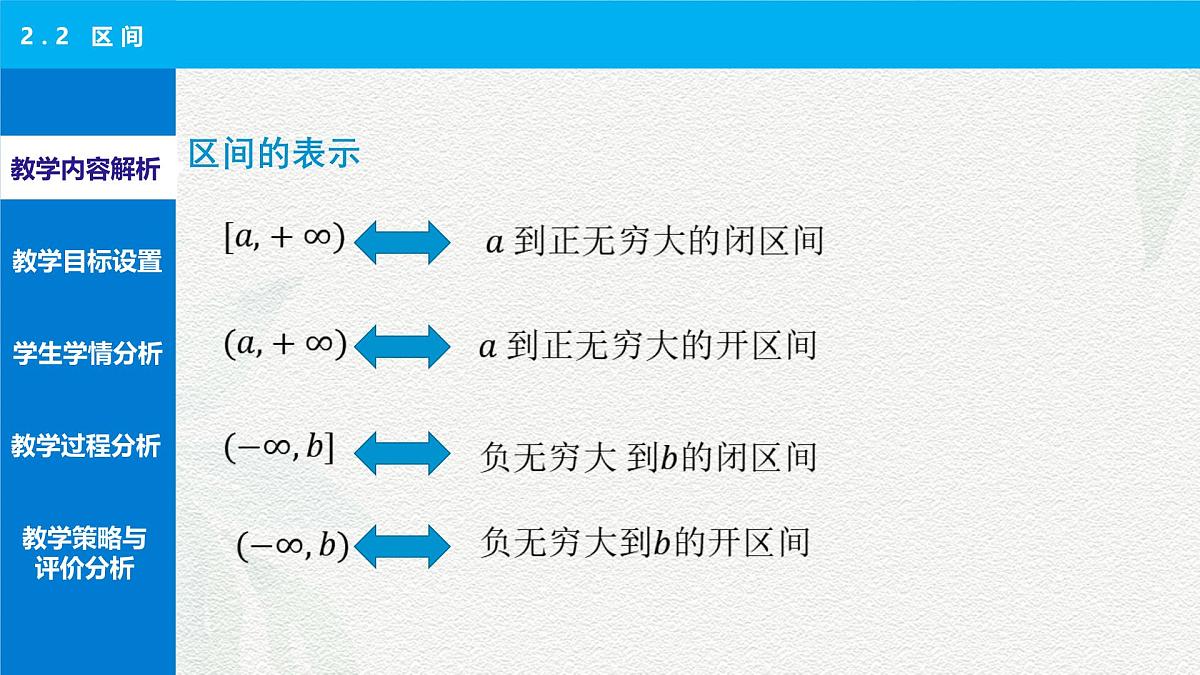 2.2 区间

教学内容解析

教学目标设置

学生学情分析

教学过程分析

教学策略与评价分析

区间的表示

$[a,+\infty)$ $a$ 到正无穷大的闭区间

$(a,+\infty)$ $a$ 到正无穷大的开区间

$(-\infty,b]$ 负无穷大 到$b$的闭区间

$(-\infty,b)$ 负无穷大到$b$的开区间